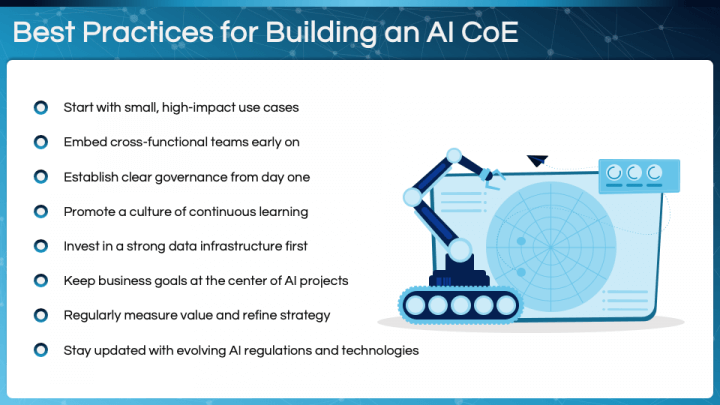 Best Practices for Building an AI CoE

Start with small, high-impact use cases

Embed cross-functional teams early on

Establish clear governance from day one

Promote a culture of continuous learning

Invest in a strong data infrastructure first

Keep business goals at the center of AI projects

Regularly measure value and refine strategy

Stay updated with evolving AI regulations and technologies